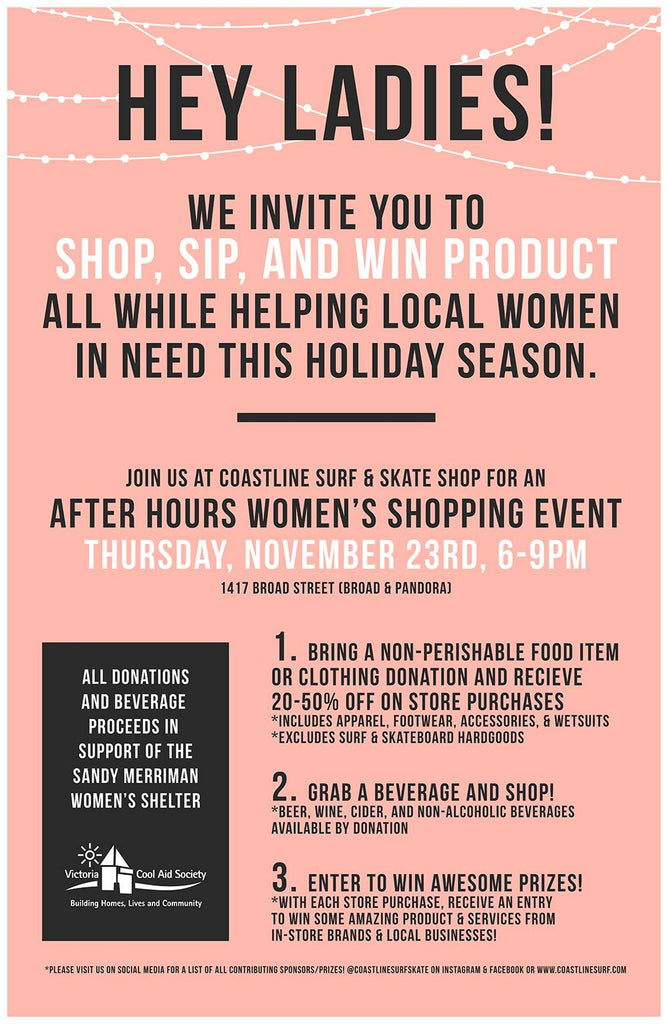 HEY LADIES!

WE INVITE YOU TO
SHOP, SIP, AND WIN PRODUCT
ALL WHILE HELPING LOCAL WOMEN IN NEED THIS HOLIDAY SEASON.

JOIN US AT COASTLINE SURF & SKATE SHOP FOR AN
AFTER HOURS WOMEN'S SHOPPING EVENT
THURSDAY, NOVEMBER 23RD, 6-9PM
1417 BROAD STREET (BROAD & PANDORA)

ALL DONATIONS AND BEVERAGE PROCEEDS IN SUPPORT OF THE SANDY MERRIMAN WOMEN'S SHELTER

Victoria Cool Aid Society
Building Homes, Lives and Community

1. BRING A NON-PERISHABLE FOOD ITEM OR CLOTHING DONATION AND RECIEVE 20-50% OFF ON STORE PURCHASES
*INCLUDES APPAREL, FOOTWEAR, ACCESSORIES, & WETSUITS
*EXCLUDES SURF & SKATEBOARD HARDGOODS

2. GRAB A BEVERAGE AND SHOP!
*BEER, WINE, CIDER, AND NON-ALCOHOLIC BEVERAGES AVAILABLE BY DONATION

3. ENTER TO WIN AWESOME PRIZES!
*WITH EACH STORE PURCHASE, RECEIVE AN ENTRY TO WIN SOME AMAZING PRODUCT & SERVICES FROM IN-STORE BRANDS & LOCAL BUSINESSES!

*PLEASE VISIT US ON SOCIAL MEDIA FOR A LIST OF ALL CONTRIBUTING SPONSORS/PRIZES! @COASTLINESURFSKATE ON INSTAGRAM & FACEBOOK OR WWW.COASTLINESURF.COM